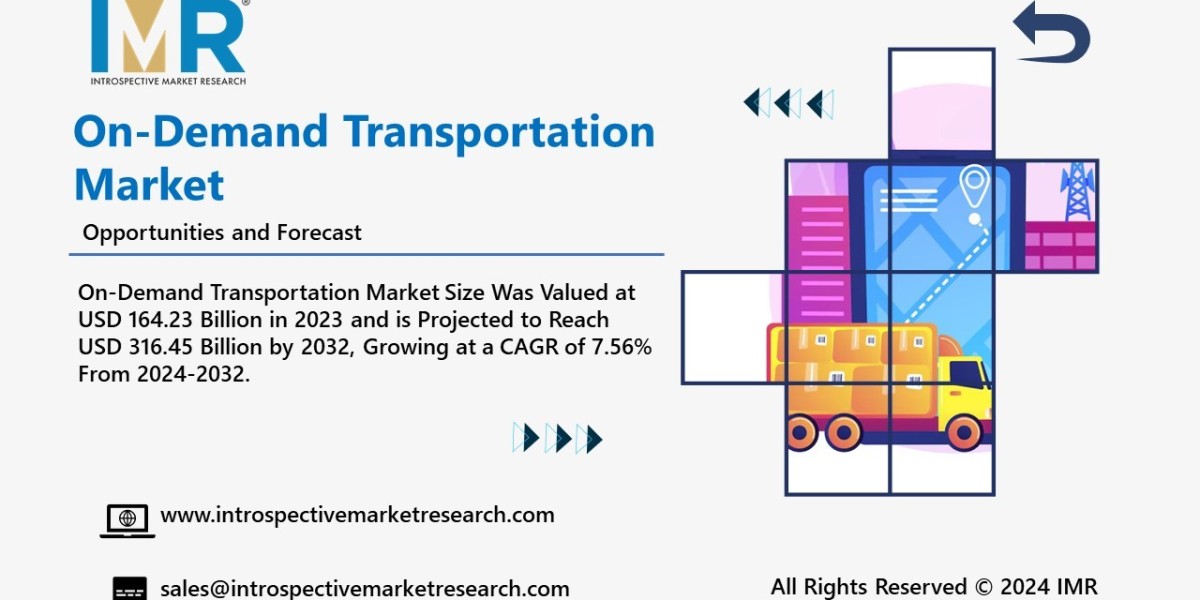 IMR
INTROSPECTIVE MARKET RESEARCH

On-Demand Transportation Market

Opportunities and Forecast

On-Demand Transportation Market Size Was Valued at USD 164.23 Billion in 2023 and is Projected to Reach USD 316.45 Billion by 2032, Growing at a CAGR of 7.56% From 2024-2032.

www.introspectivemarketresearch.com

sales@introspectivemarketresearch.com

All Rights Reserved © 2024 IMR